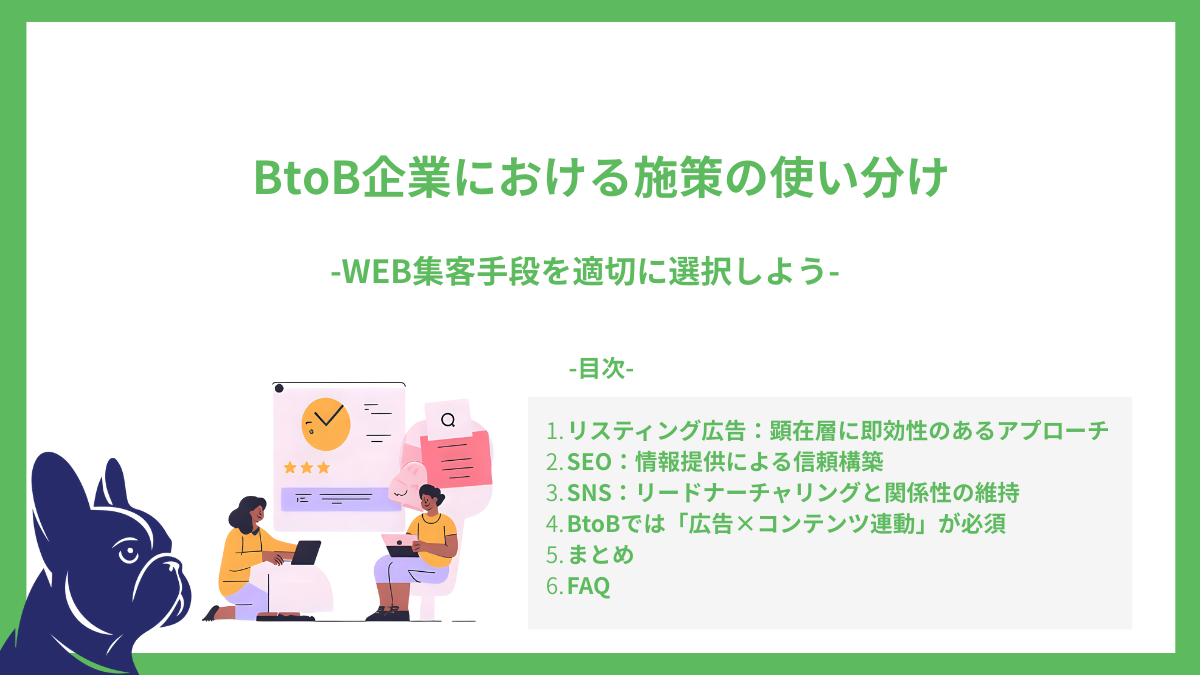 BtoB企業における施策の使い分け

-WEB集客手段を適切に選択しよう-

-目次-

1. リスティング広告：顕在層に即効性のあるアプローチ
2. SEO：情報提供による信頼構築
3. SNS：リードナーチャリングと関係性の維持
4. BtoBでは「広告×コンテンツ連動」が必須
5. まとめ
6. FAQ